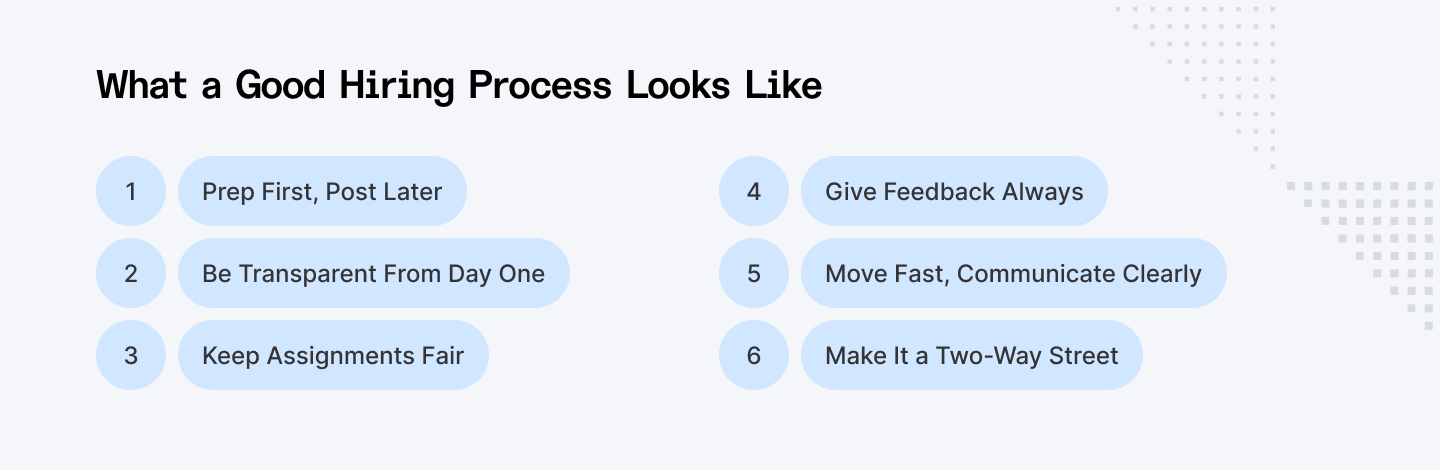 What a Good Hiring Process Looks Like

1 Prep First, Post Later

2 Be Transparent From Day One

3 Keep Assignments Fair

4 Give Feedback Always

5 Move Fast, Communicate Clearly

6 Make It a Two-Way Street